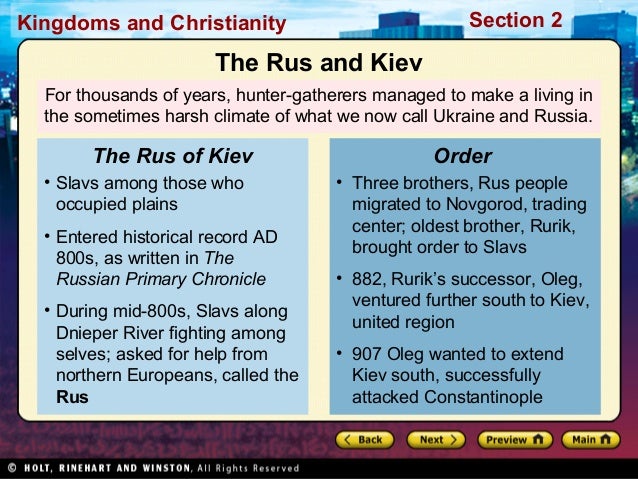 Kingdoms and Christianity

Section 2

The Rus and Kiev

For thousands of years, hunter-gatherers managed to make a living in the sometimes harsh climate of what we now call Ukraine and Russia.

The Rus of Kiev

• Slavs among those who occupied plains

• Entered historical record AD 800s, as written in The Russian Primary Chronicle

• During mid-800s, Slavs along Dnieper River fighting among selves; asked for help from northern Europeans, called the Rus

Order

• Three brothers, Rus people migrated to Novgorod, trading center; oldest brother, Rurik, brought order to Slavs

• 882, Rurik's successor, Oleg, ventured further south to Kiev, united region

• 907 Oleg wanted to extend Kiev south, successfully attacked Constantinople

Back Next Preview Main

© HOLT, RINEHART AND WINSTON, All Rights Reserved